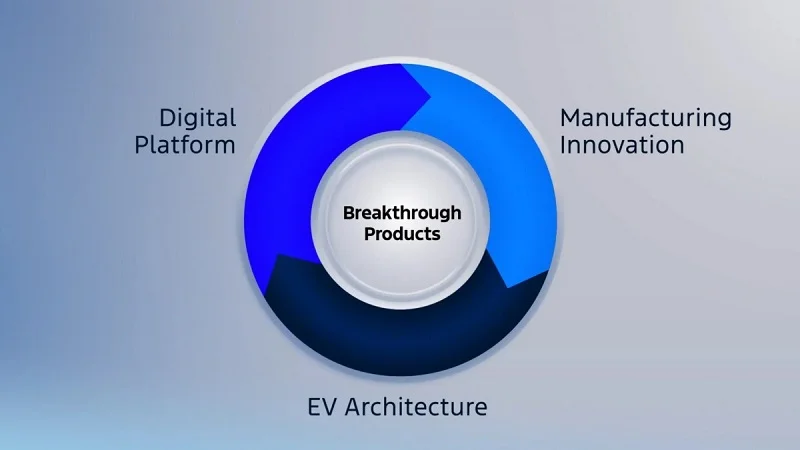 Digital Platform

Manufacturing Innovation

Breakthrough Products

EV Architecture